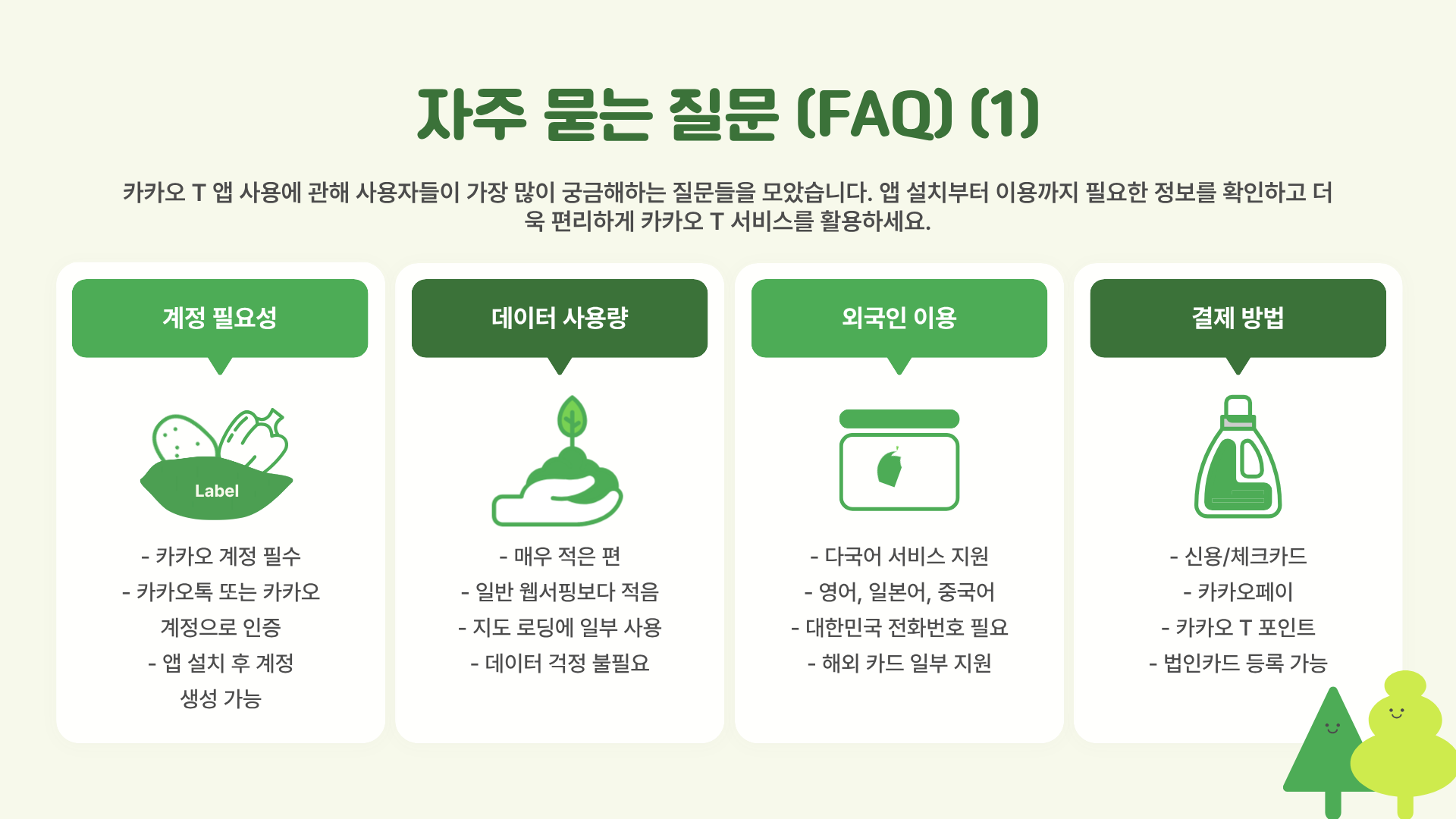 자주 묻는 질문 (FAQ) (1)

카카오 T 앱 사용에 관해 사용자들이 가장 많이 궁금해하는 질문들을 모았습니다. 앱 설치부터 이용까지 필요한 정보를 확인하고 더욱 편리하게 카카오 T 서비스를 활용하세요.

계정 필요성

Label

- 카카오 계정 필수
- 카카오톡 또는 카카오 계정으로 인증
- 앱 설치 후 계정 생성 가능

데이터 사용량

- 매우 적은 편
- 일반 웹서핑보다 적음
- 지도 로딩에 일부 사용
- 데이터 걱정 불필요

외국인 이용

- 다국어 서비스 지원
- 영어, 일본어, 중국어
- 대한민국 전화번호 필요
- 해외 카드 일부 지원

결제 방법

- 신용/체크카드
- 카카오페이
- 카카오 T 포인트
- 법인카드 등록 가능